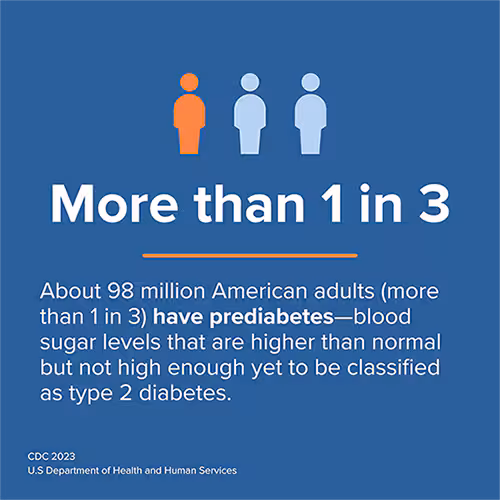 More than 1 in 3

About 98 million American adults (more than 1 in 3) have prediabetes—blood sugar levels that are higher than normal but not high enough yet to be classified as type 2 diabetes.

CDC 2023
U.S Department of Health and Human Services